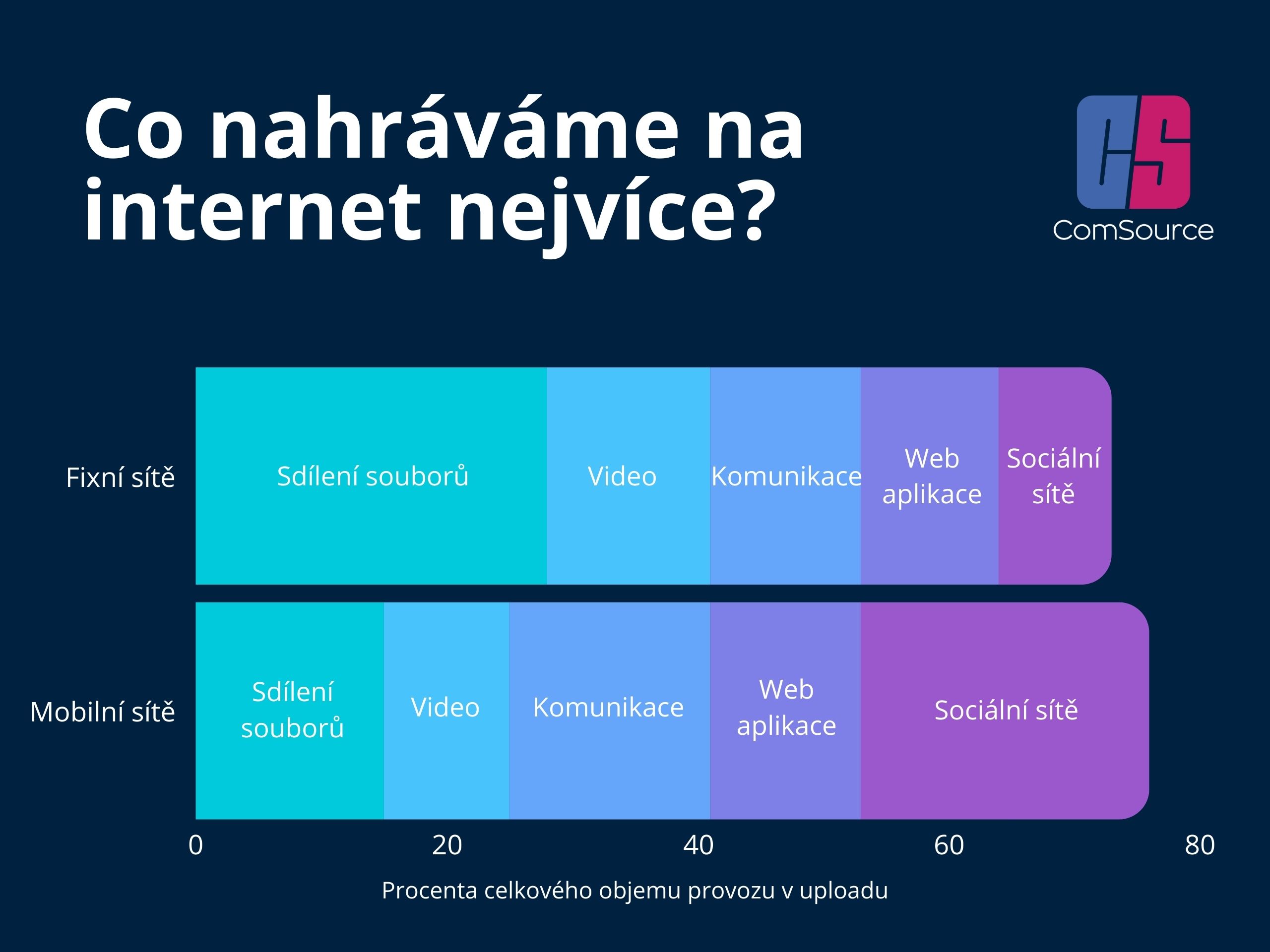 Co nahráváme na internet nejvíce?

CS
ComSource

Fixní sítě
Sdílení souborů
Video
Komunikace
Web aplikace
Sociální sítě

Mobilní sítě
Sdílení souborů
Video
Komunikace
Web aplikace
Sociální sítě

0
20
40
60
80

Procenta celkového objemu provozu v uploadu